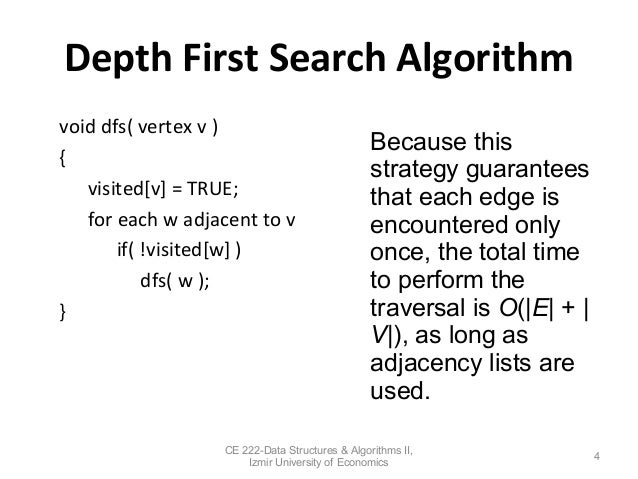 Depth First Search Algorithm

void dfs( vertex v )
{
visited[v] = TRUE;
for each w adjacent to v
if( !visited[w] )
dfs( w );
}

Because this strategy guarantees that each edge is encountered only once, the total time to perform the traversal is $O(|E| + |V|)$, as long as adjacency lists are used.

CE 222-Data Structures & Algorithms II, Izmir University of Economics

4